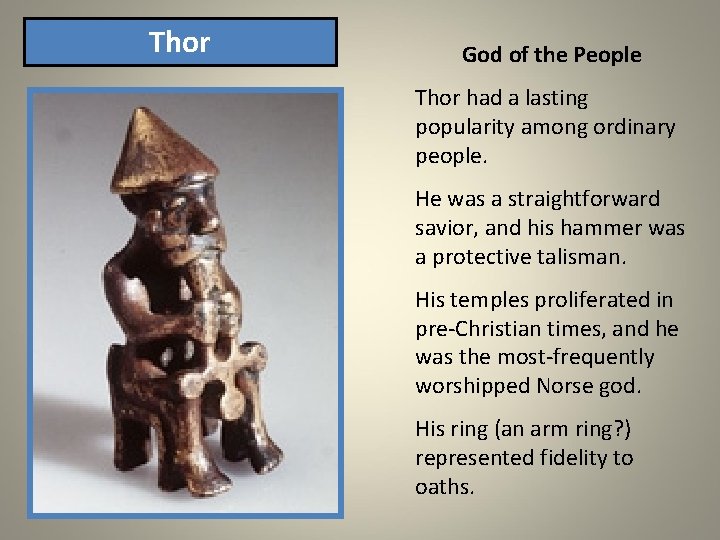 Thor

God of the People

Thor had a lasting popularity among ordinary people.

He was a straightforward savior, and his hammer was a protective talisman.

His temples proliferated in pre-Christian times, and he was the most-frequently worshipped Norse god.

His ring (an arm ring?) represented fidelity to oaths.